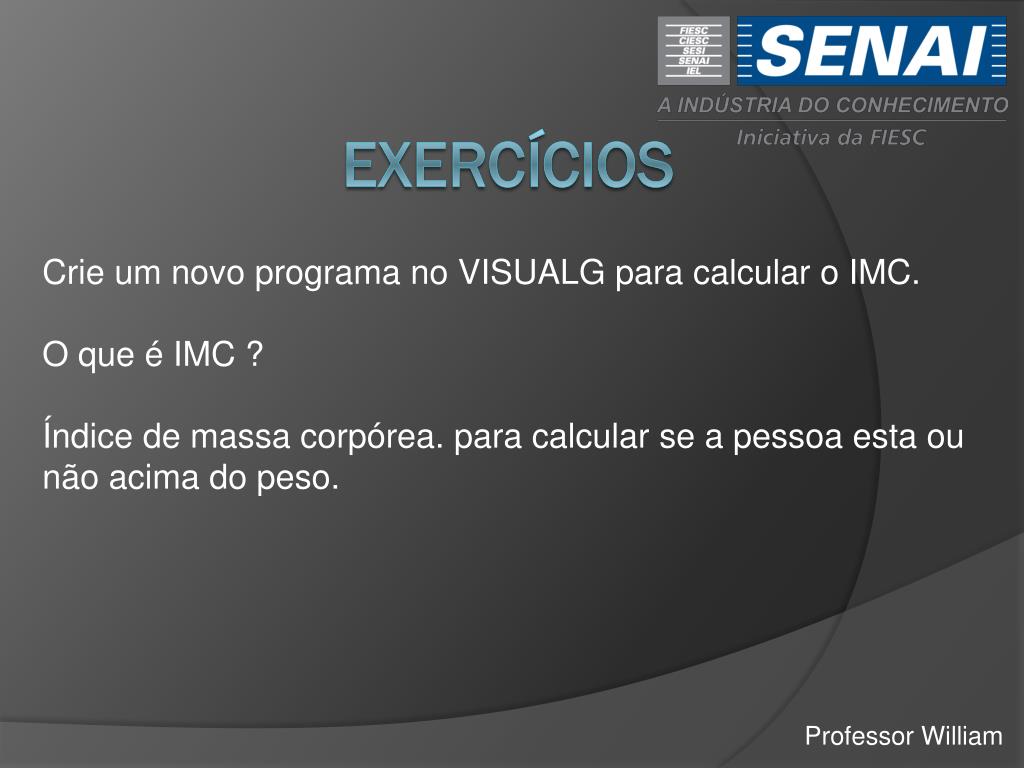 FIESC
CIESC
SESI
SENAI
IEL

SENAI

A INDÚSTRIA DO CONHECIMENTO

Iniciativa da FIESC

EXERCÍCIOS

Crie um novo programa no VISUALG para calcular o IMC.

O que é IMC ?

Índice de massa corpórea. para calcular se a pessoa esta ou não acima do peso.

Professor William